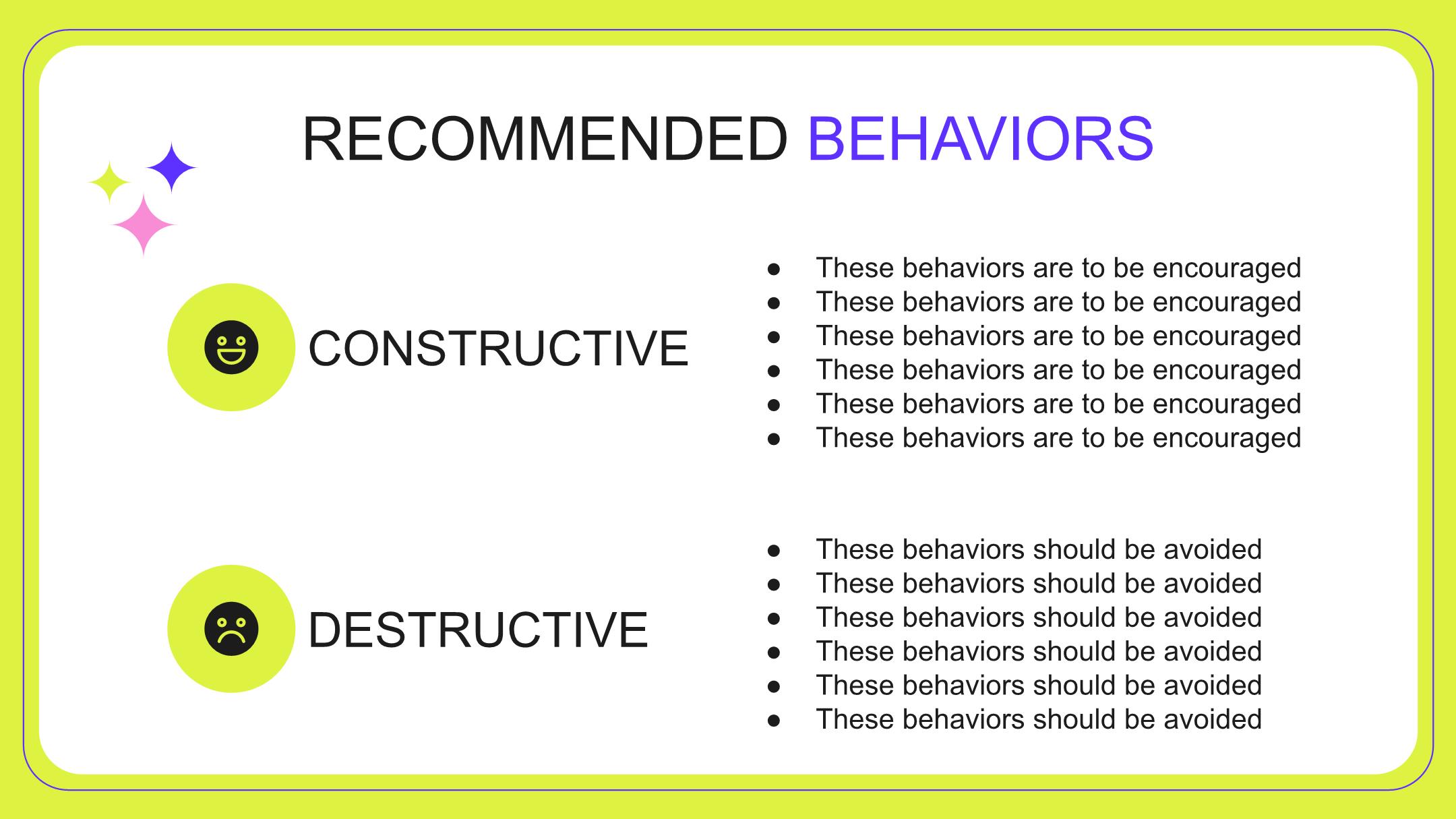 RECOMMENDED BEHAVIORS

CONSTRUCTIVE

- These behaviors are to be encouraged
- These behaviors are to be encouraged
- These behaviors are to be encouraged
- These behaviors are to be encouraged
- These behaviors are to be encouraged
- These behaviors are to be encouraged

DESTRUCTIVE

- These behaviors should be avoided
- These behaviors should be avoided
- These behaviors should be avoided
- These behaviors should be avoided
- These behaviors should be avoided
- These behaviors should be avoided